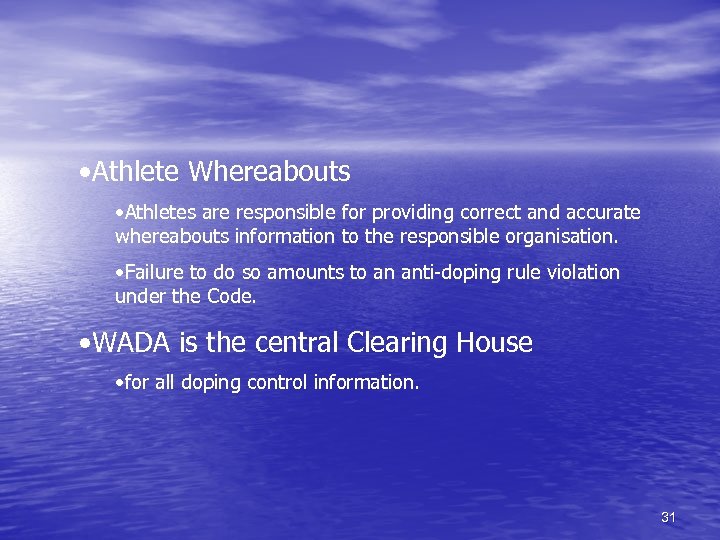 •Athlete Whereabouts

•Athletes are responsible for providing correct and accurate whereabouts information to the responsible organisation.

•Failure to do so amounts to an anti-doping rule violation under the Code.

•WADA is the central Clearing House

•for all doping control information.

31